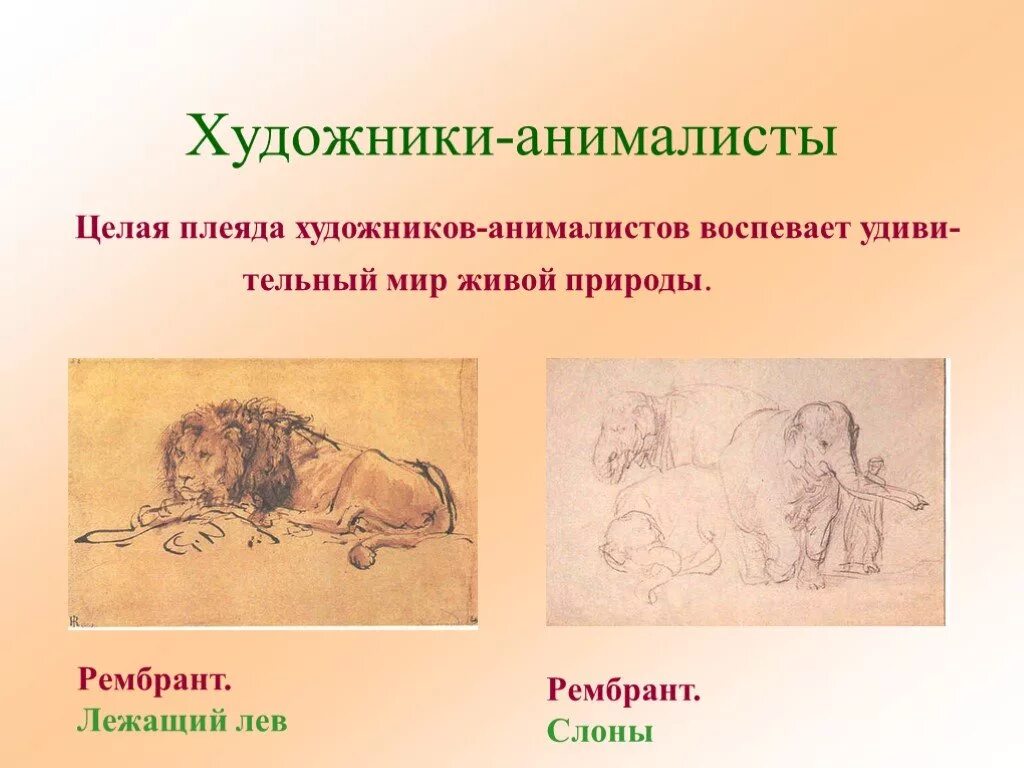 Художники-анималисты

Целая плеяда художников-анималистов воспевает удивительный мир живой природы.

Рембрант.
Лежащий лев

Рембрант.
Слоны